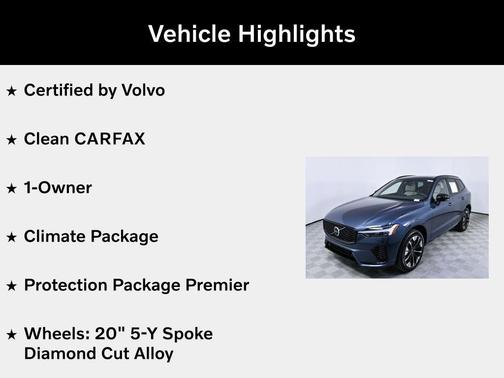 Vehicle Highlights

★ Certified by Volvo

★ Clean CARFAX

★ 1-Owner

★ Climate Package

★ Protection Package Premier

★ Wheels: 20" 5-Y Spoke Diamond Cut Alloy